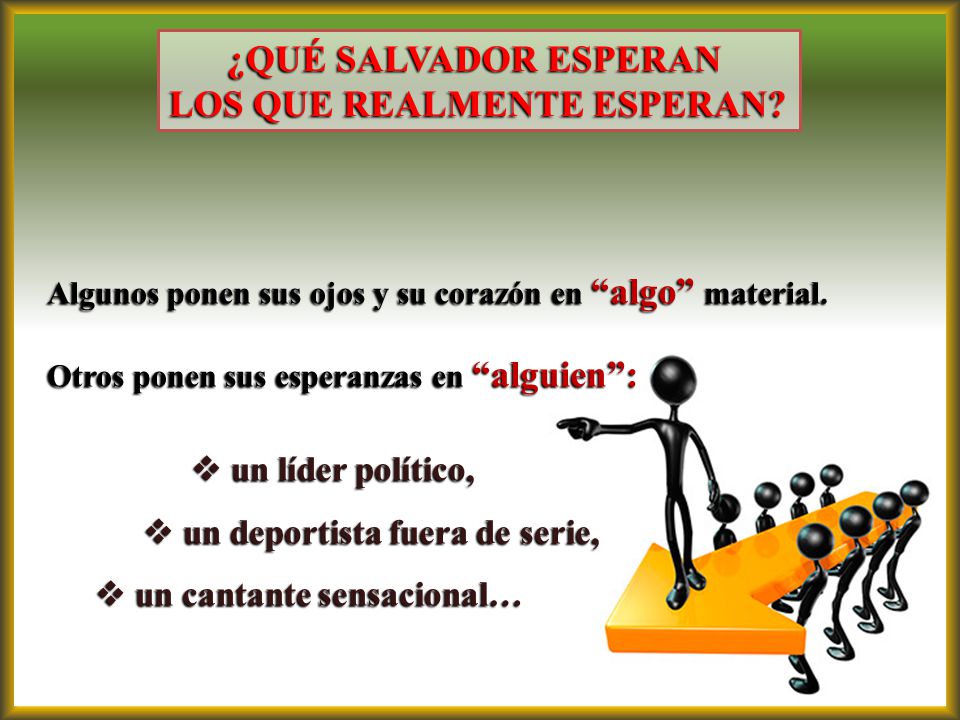 ¿QUÉ SALVADOR ESPERAN LOS QUE REALMENTE ESPERAN?

Algunos ponen sus ojos y su corazón en “algo” material.

Otros ponen sus esperanzas en “alguien”:

❖ un líder político,

❖ un deportista fuera de serie,

❖ un cantante sensacional…